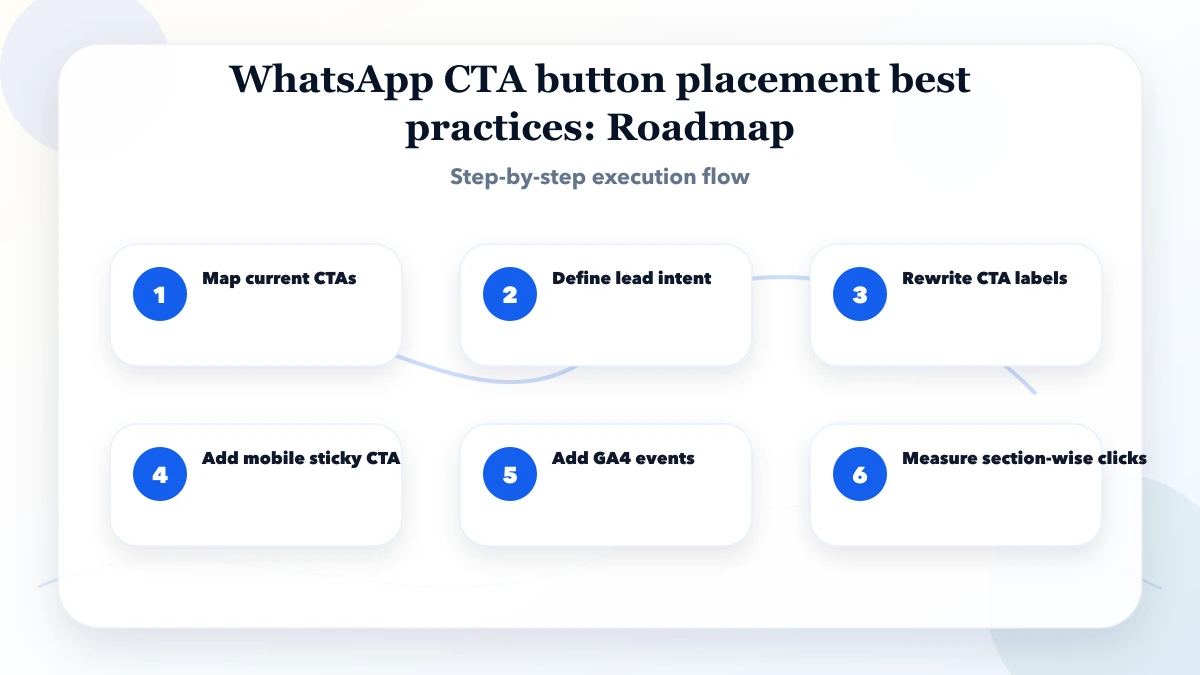 WhatsApp CTA button placement best practices: Roadmap

Step-by-step execution flow

1 Map current CTAs

2 Define lead intent

3 Rewrite CTA labels

4 Add mobile sticky CTA

5 Add GA4 events

6 Measure section-wise clicks